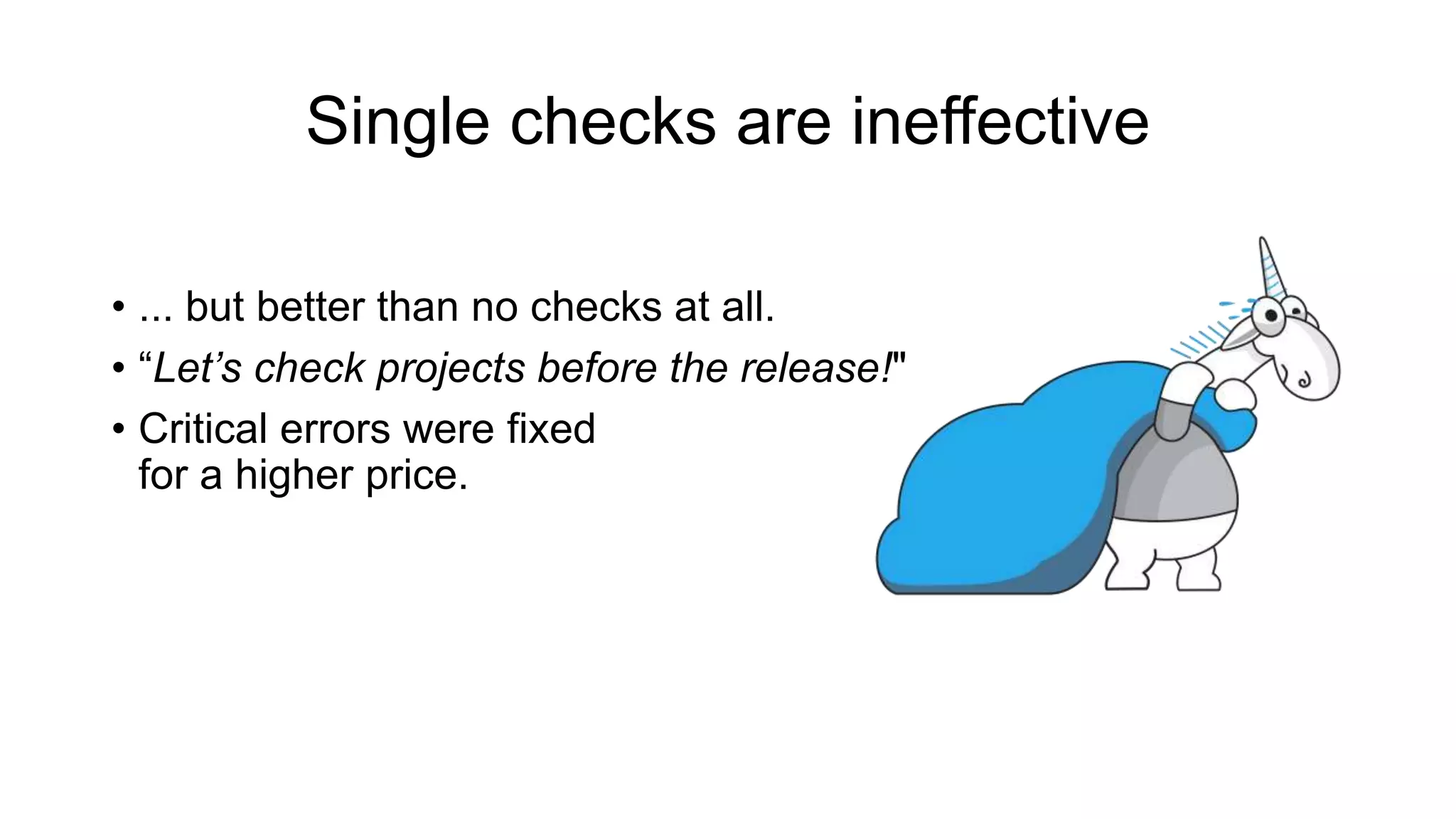 Single checks are ineffective

• ... but better than no checks at all.
• “Let’s check projects before the release!"
• Critical errors were fixed for a higher price.